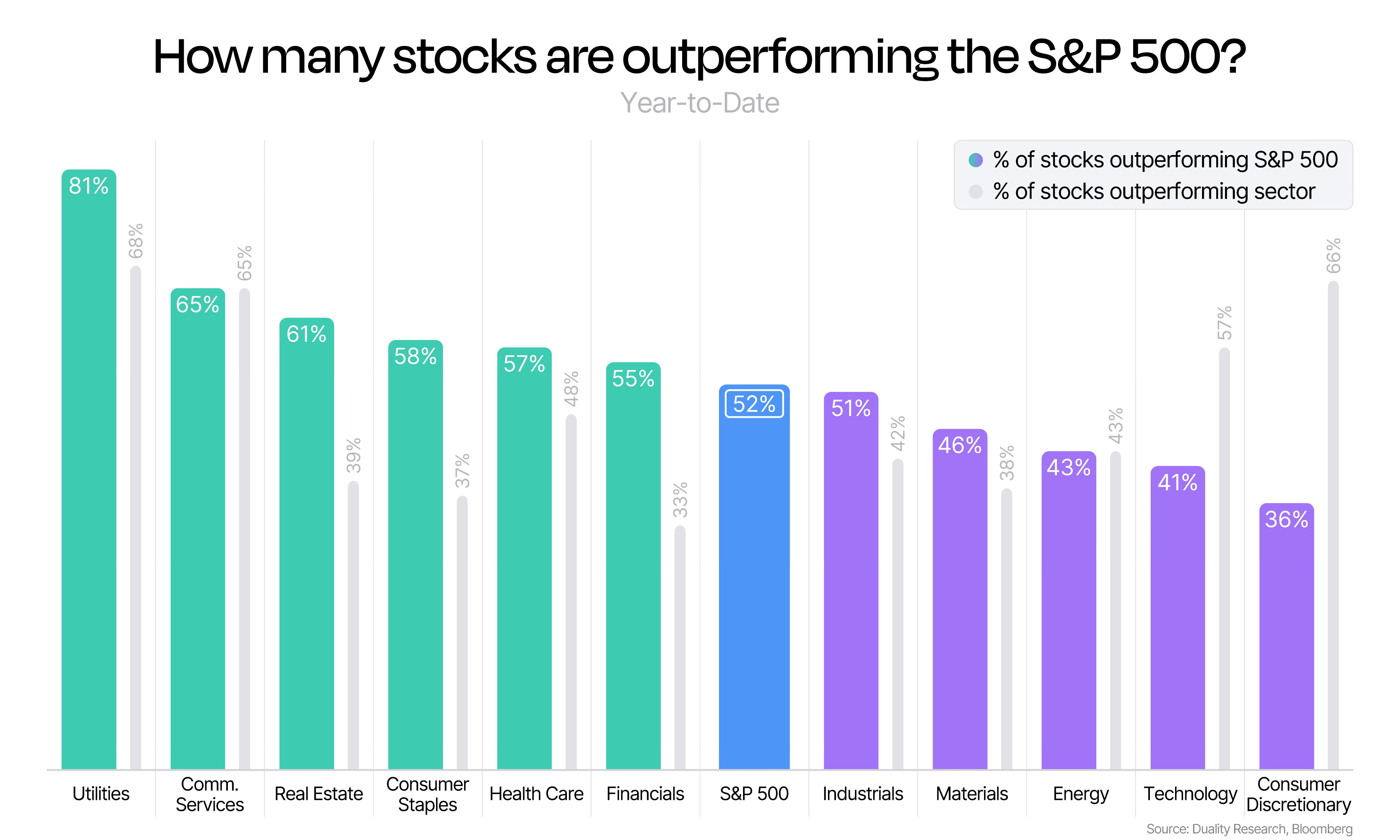 How many stocks are outperforming the S&P 500?
Year-to-Date

% of stocks outperforming S&P 500
% of stocks outperforming sector

81%
68%
65%
65%
61%
39%
58%
37%
57%
48%
55%
33%
52%
51%
42%
46%
38%
43%
43%
41%
57%
36%
66%

Utilities
Comm. Services
Real Estate
Consumer Staples
Health Care
Financials
S&P 500
Industrials
Materials
Energy
Technology
Consumer Discretionary

Source: Duality Research, Bloomberg